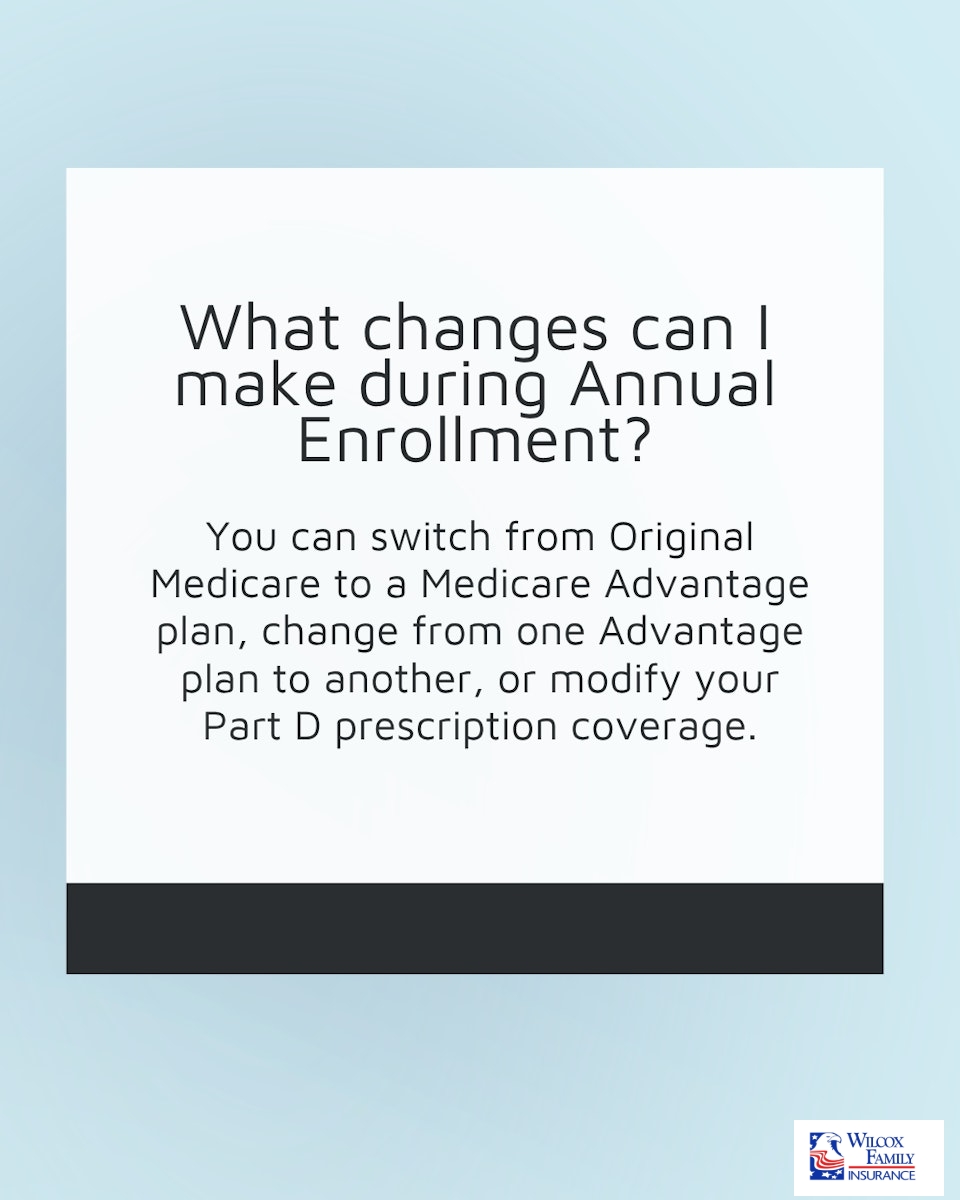 What changes can I make during Annual Enrollment?

You can switch from Original Medicare to a Medicare Advantage plan, change from one Advantage plan to another, or modify your Part D prescription coverage.

WILCOX FAMILY INSURANCE